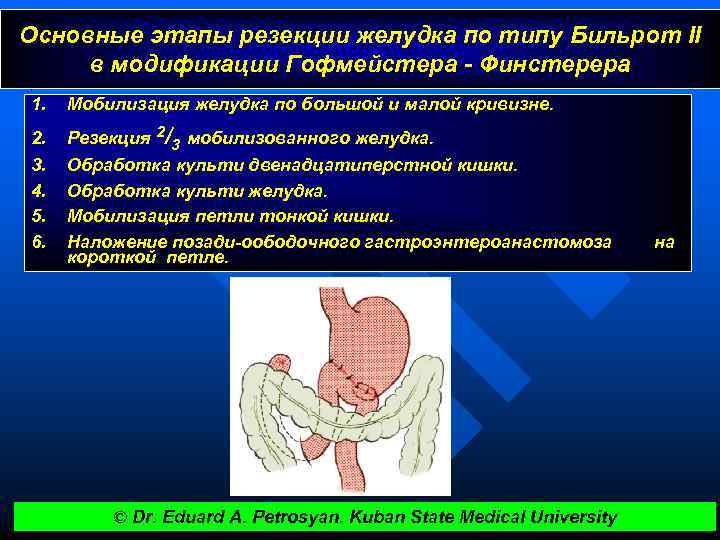 Основные этапы резекции желудка по типу Бильрот II в модификации Гофмейстера - Финстерера

1. Мобилизация желудка по большой и малой кривизне.
2. Резекция $^2/_3$ мобилизованного желудка.
3. Обработка культи двенадцатиперстной кишки.
4. Обработка культи желудка.
5. Мобилизация петли тонкой кишки.
6. Наложение позади-ободочного гастроэнтероанастомоза на короткой петле.

© Dr. Eduard A. Petrosyan. Kuban State Medical University